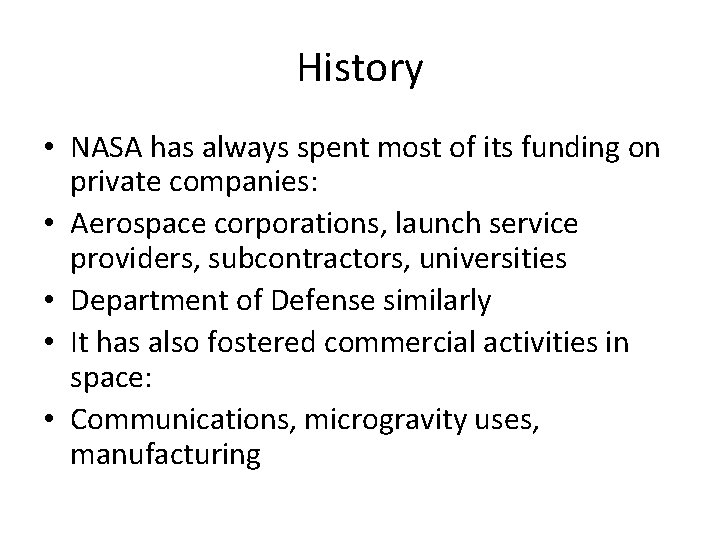 History

• NASA has always spent most of its funding on private companies:
• Aerospace corporations, launch service providers, subcontractors, universities
• Department of Defense similarly
• It has also fostered commercial activities in space:
• Communications, microgravity uses, manufacturing